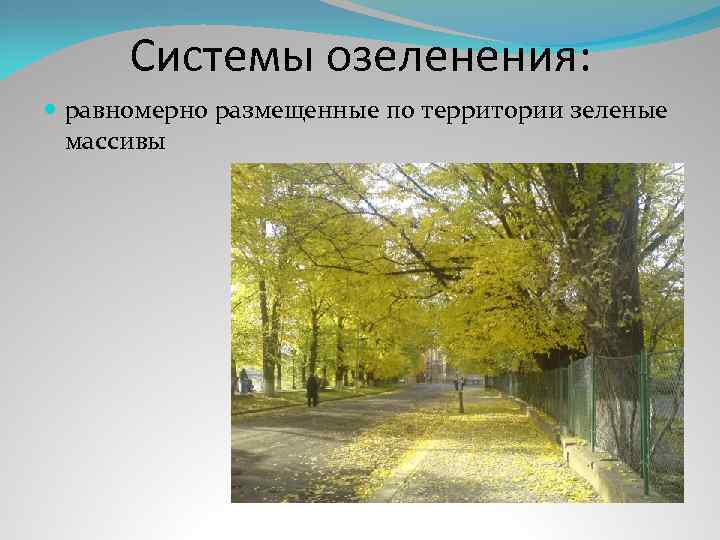 Системы озеленения:

равномерно размещенные по территории зеленые массивы